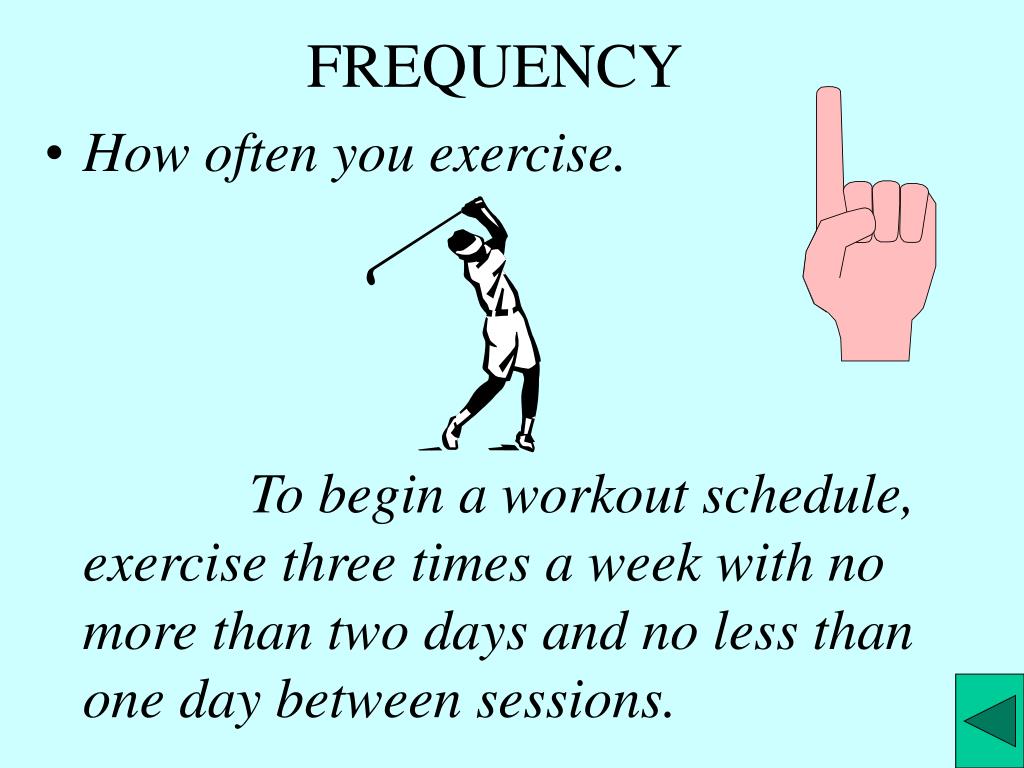 FREQUENCY

• How often you exercise.

To begin a workout schedule, exercise three times a week with no more than two days and no less than one day between sessions.